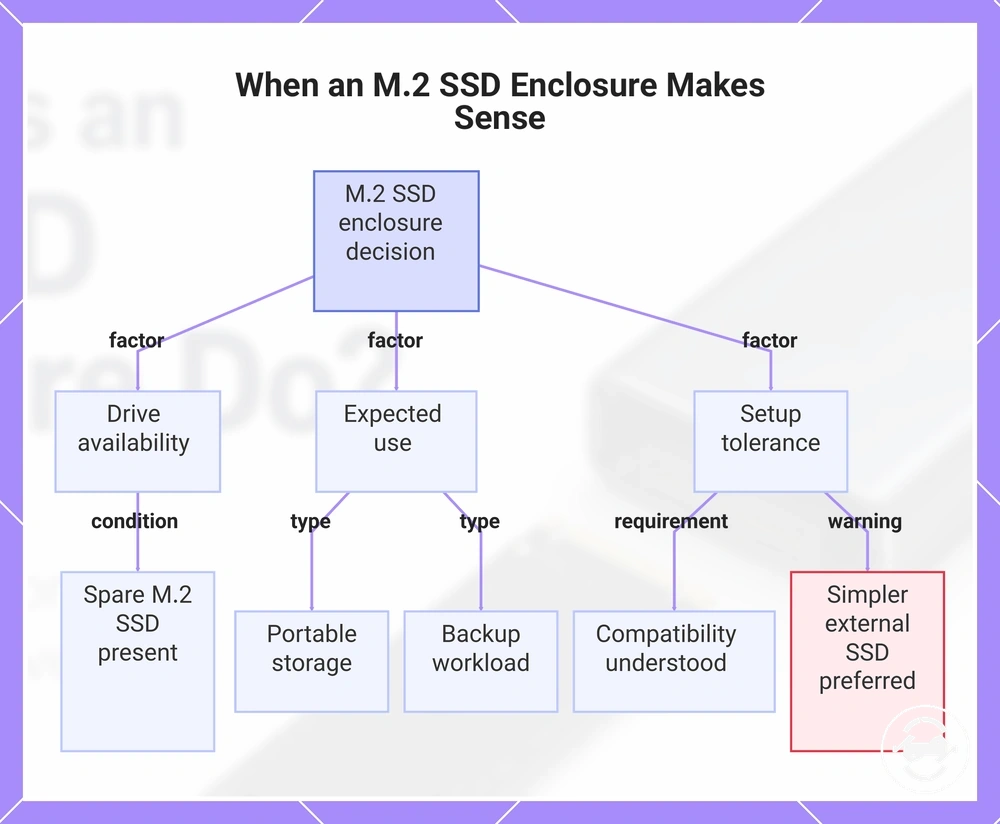 When an M.2 SSD Enclosure Makes Sense

M.2 SSD enclosure decision

factor

factor

factor

Drive availability

Expected use

Setup tolerance

condition

type

type

requirement

warning

Spare M.2 SSD present

Portable storage

Backup workload

Compatibility understood

Simpler external SSD preferred